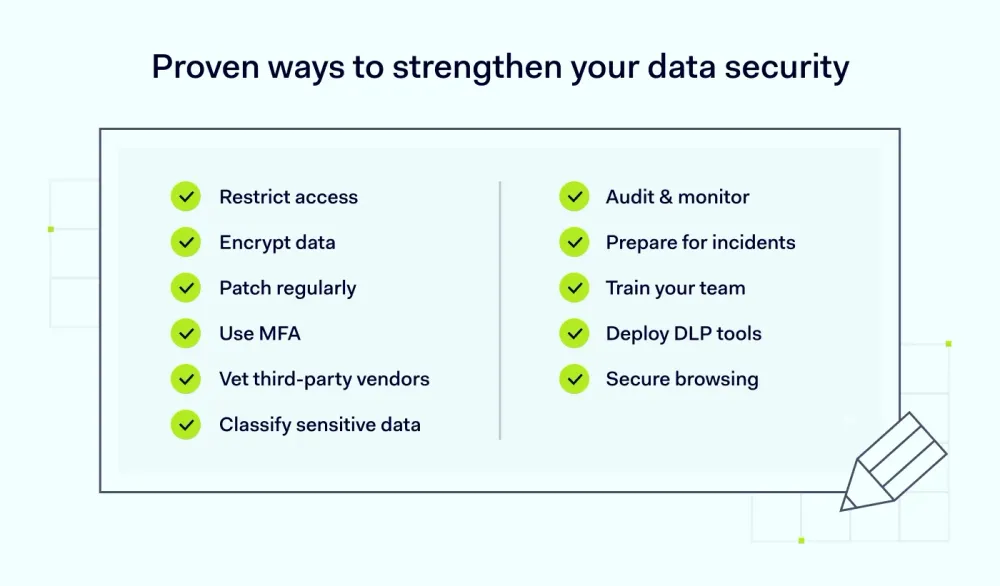 Proven ways to strengthen your data security

Restrict access
Encrypt data
Patch regularly
Use MFA
Vet third-party vendors
Classify sensitive data

Audit & monitor
Prepare for incidents
Train your team
Deploy DLP tools
Secure browsing